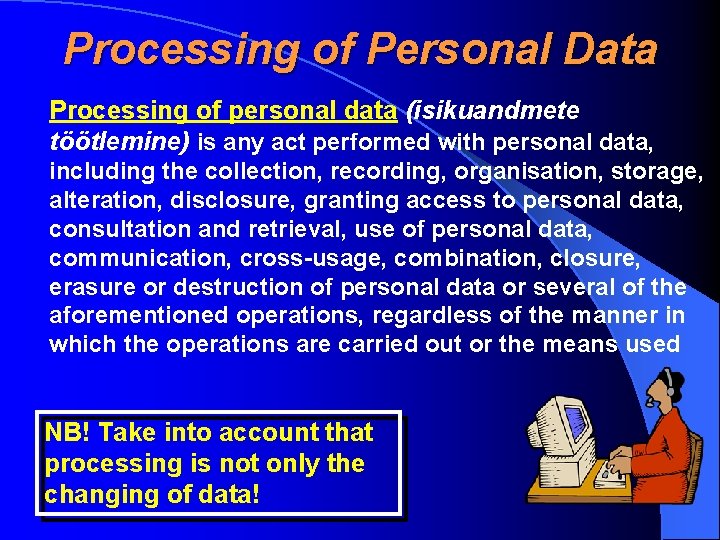 Processing of Personal Data

Processing of personal data (isikuandmete töötlemine) is any act performed with personal data, including the collection, recording, organisation, storage, alteration, disclosure, granting access to personal data, consultation and retrieval, use of personal data, communication, cross-usage, combination, closure, erasure or destruction of personal data or several of the aforementioned operations, regardless of the manner in which the operations are carried out or the means used

NB! Take into account that processing is not only the changing of data!